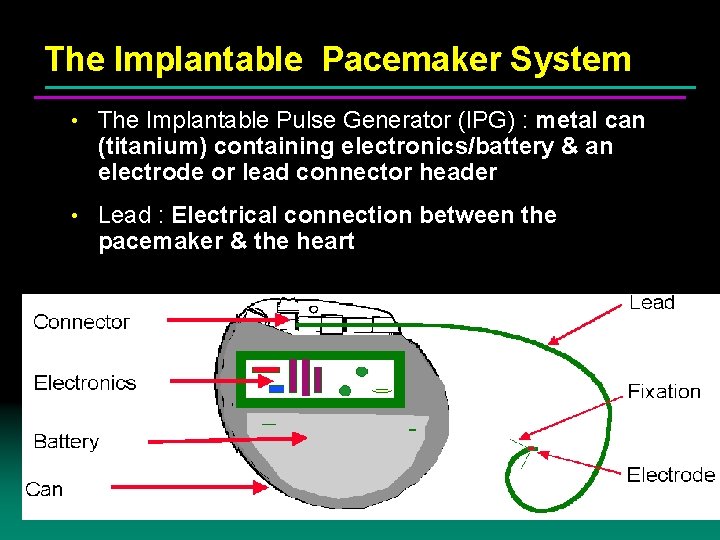 The Implantable Pacemaker System

• The Implantable Pulse Generator (IPG) : metal can (titanium) containing electronics/battery & an electrode or lead connector header

• Lead : Electrical connection between the pacemaker & the heart

Connector
Electronics
Battery
Can
Lead
Fixation
Electrode